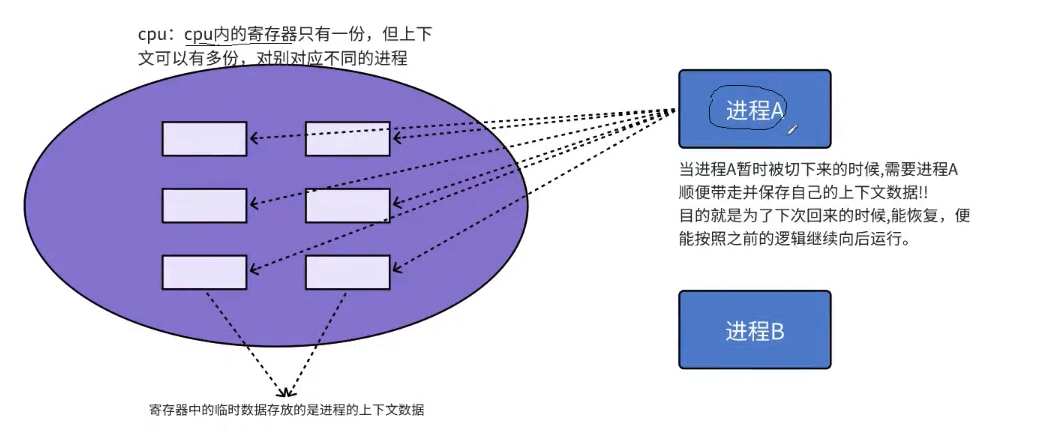 cpu：cpu内的寄存器只有一份，但上下文可以有多份，对别对应不同的进程

进程A

当进程A暂时被切下来的时候,需要进程A顺便带走并保存自己的上下文数据!!
目的就是为了下次回来的时候,能恢复，便能按照之前的逻辑继续向后运行。

进程B

寄存器中的临时数据存放的是进程的上下文数据